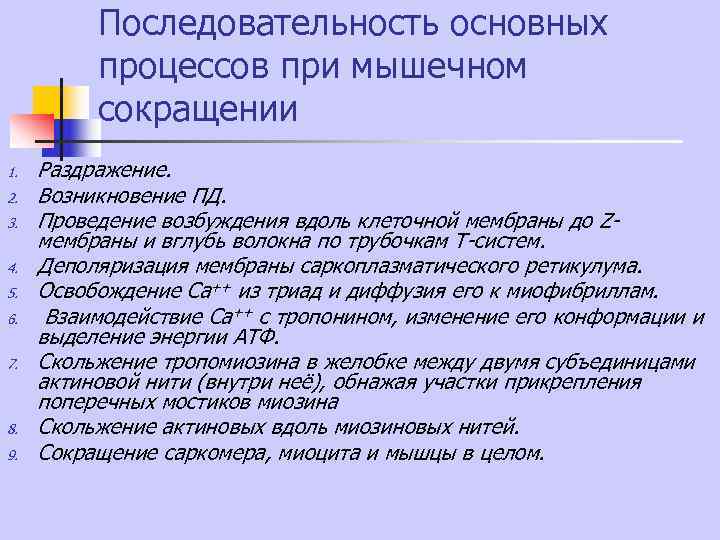 Последовательность основных процессов при мышечном сокращении

1. Раздражение.
2. Возникновение ПД.
3. Проведение возбуждения вдоль клеточной мембраны до Z-мембраны и вглубь волокна по трубочкам Т-систем.
4. Деполяризация мембраны саркоплазматического ретикулума.
5. Освобождение $Ca^{++}$ из триад и диффузия его к миофибриллам.
6. Взаимодействие $Ca^{++}$ с тропонином, изменение его конформации и выделение энергии АТФ.
7. Скольжение тропомиозина в желобке между двумя субъединицами актиновой нити (внутри неё), обнажая участки прикрепления поперечных мостиков миозина
8. Скольжение актиновых вдоль миозиновых нитей.
9. Сокращение саркомера, миоцита и мышцы в целом.